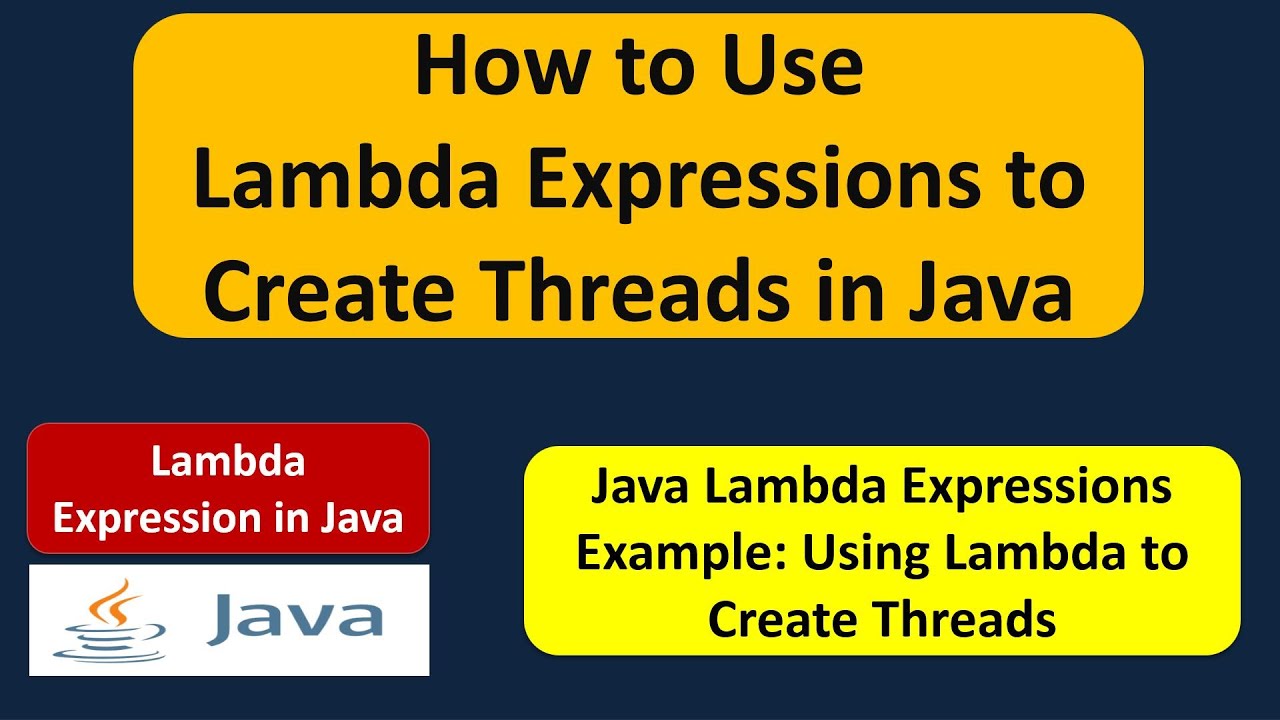 How to Use Lambda Expressions to Create Threads in Java

Lambda Expression in Java

Java

Java Lambda Expressions Example: Using Lambda to Create Threads